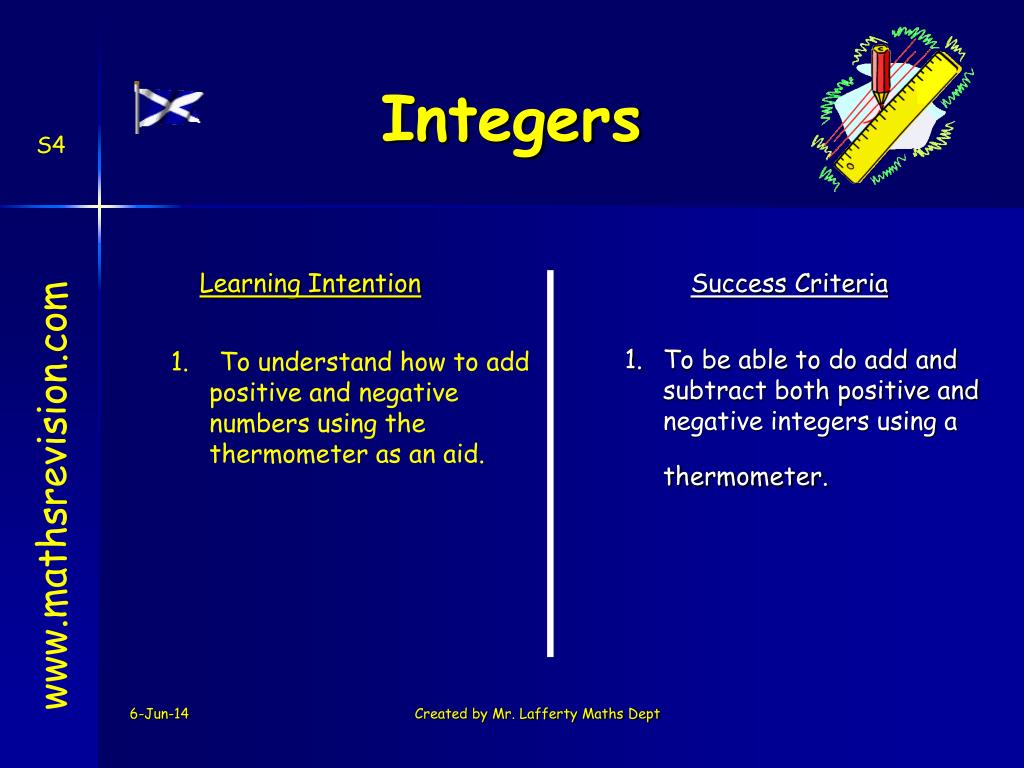 S4

Integers

www.mathsrevision.com

Learning Intention

1. To understand how to add positive and negative numbers using the thermometer as an aid.

Success Criteria

1. To be able to do add and subtract both positive and negative integers using a

thermometer.

6-Jun-14

Created by Mr. Lafferty Maths Dept